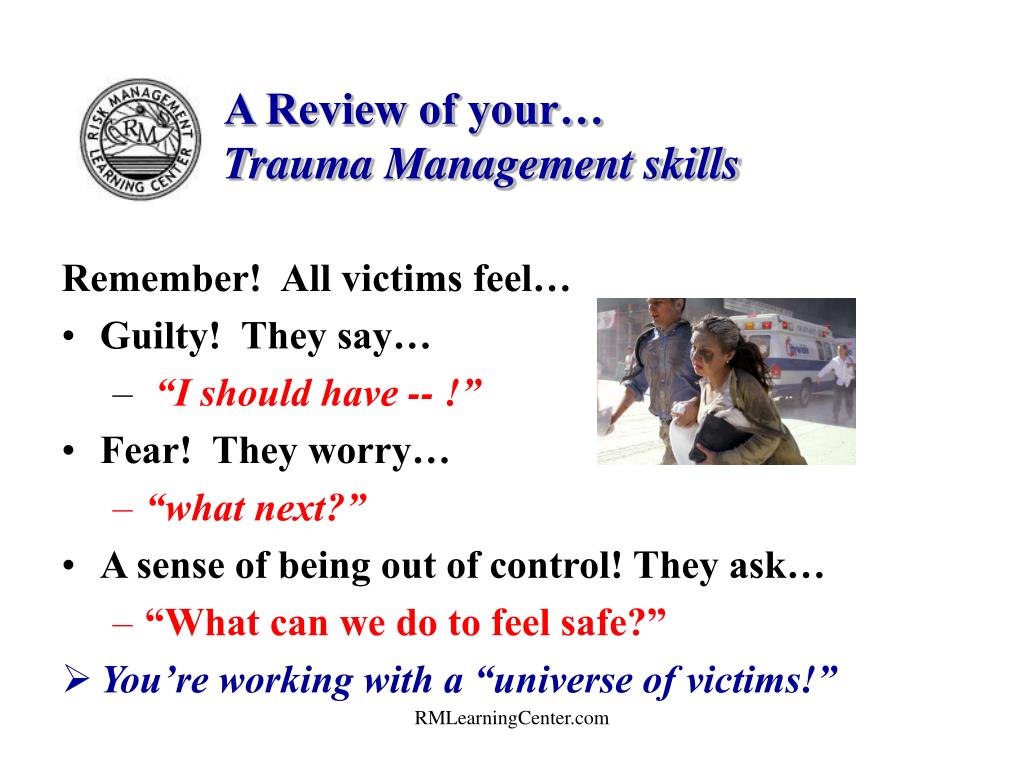 RISK MANAGEMENT LEARNING CENTER RM

A Review of your…
Trauma Management skills

Remember! All victims feel…

• Guilty! They say…
– "I should have -- !"
• Fear! They worry…
– "what next?"
• A sense of being out of control! They ask…
– "What can we do to feel safe?"
➢ You're working with a "universe of victims!"

RMLearningCenter.com